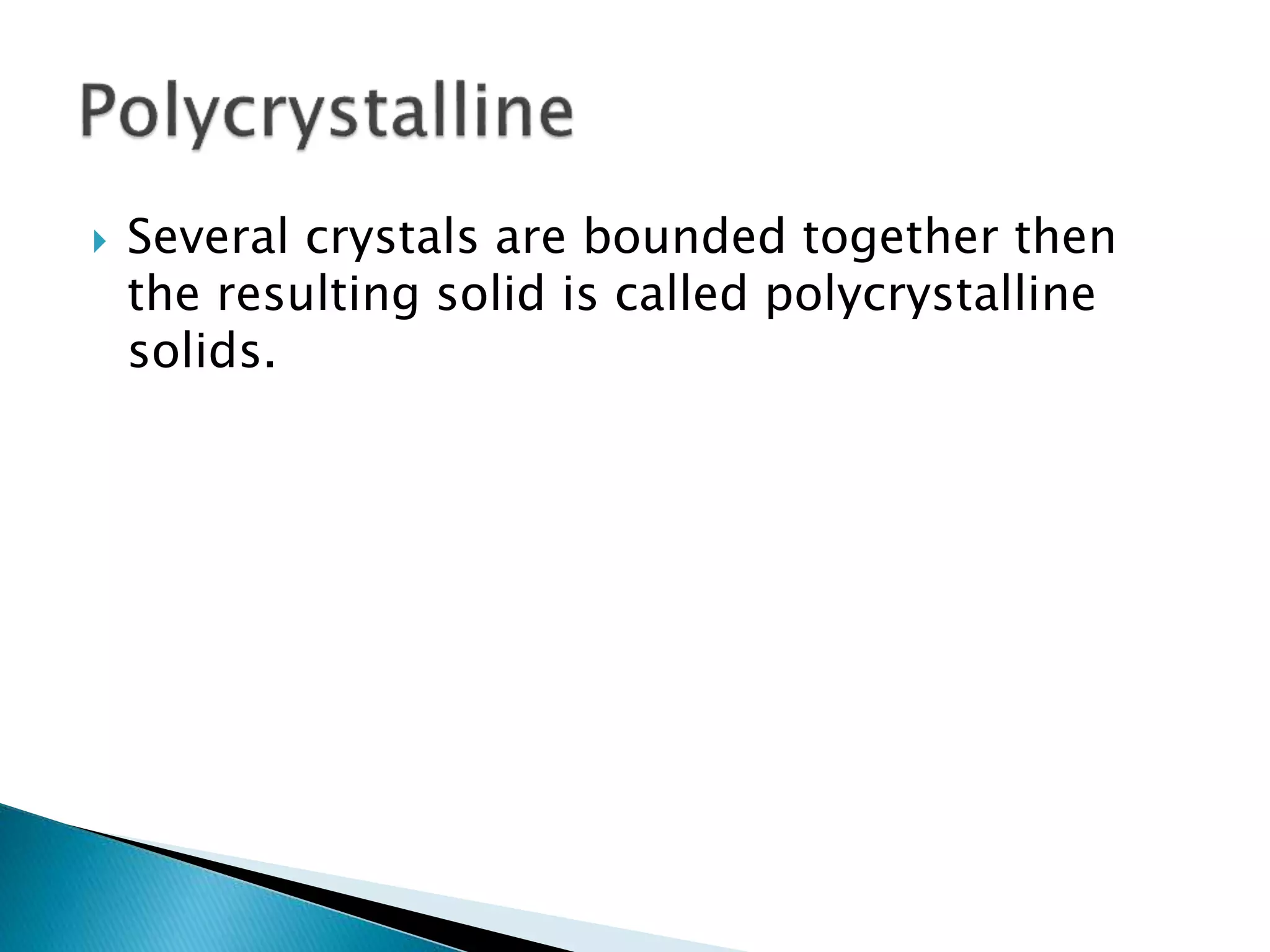 Polycrystalline

Several crystals are bounded together then the resulting solid is called polycrystalline solids.